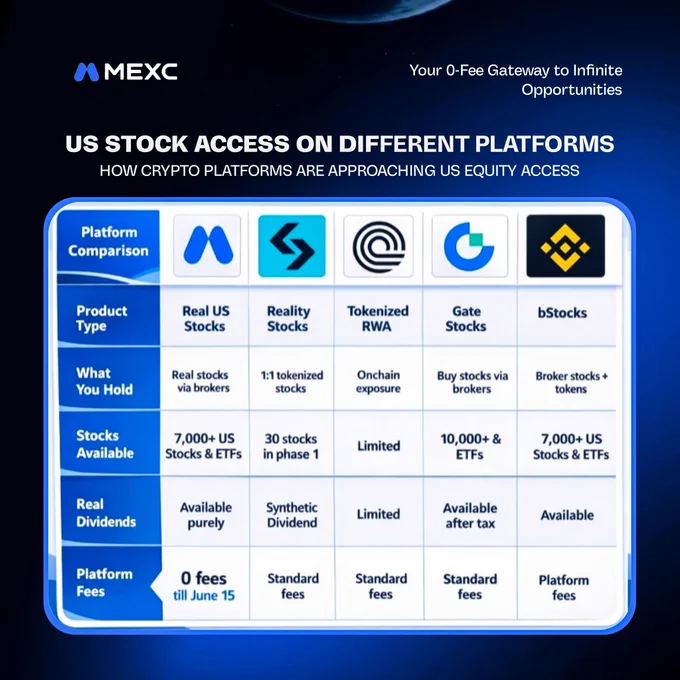 MEXC

Your 0-Fee Gateway to Infinite Opportunities

US STOCK ACCESS ON DIFFERENT PLATFORMS

HOW CRYPTO PLATFORMS ARE APPROACHING US EQUITY ACCESS

| Platform Comparison | | | | | |
|---|---|---|---|---|---|
| Product Type | Real US Stocks | Reality Stocks | Tokenized RWA | Gate Stocks | bStocks |
| What You Hold | Real stocks via brokers | 1:1 tokenized stocks | Onchain exposure | Buy stocks via brokers | Broker stocks + tokens |
| Stocks Available | 7,000+ US Stocks & ETFs | 30 stocks in phase 1 | Limited | 10,000+ & ETFs | 7,000+ US Stocks & ETFs |
| Real Dividends | Available purely | Synthetic Dividend | Limited | Available after tax | Available |
| Platform Fees | 0 fees till June 15 | Standard fees | Standard fees | Standard fees | Platform fees |